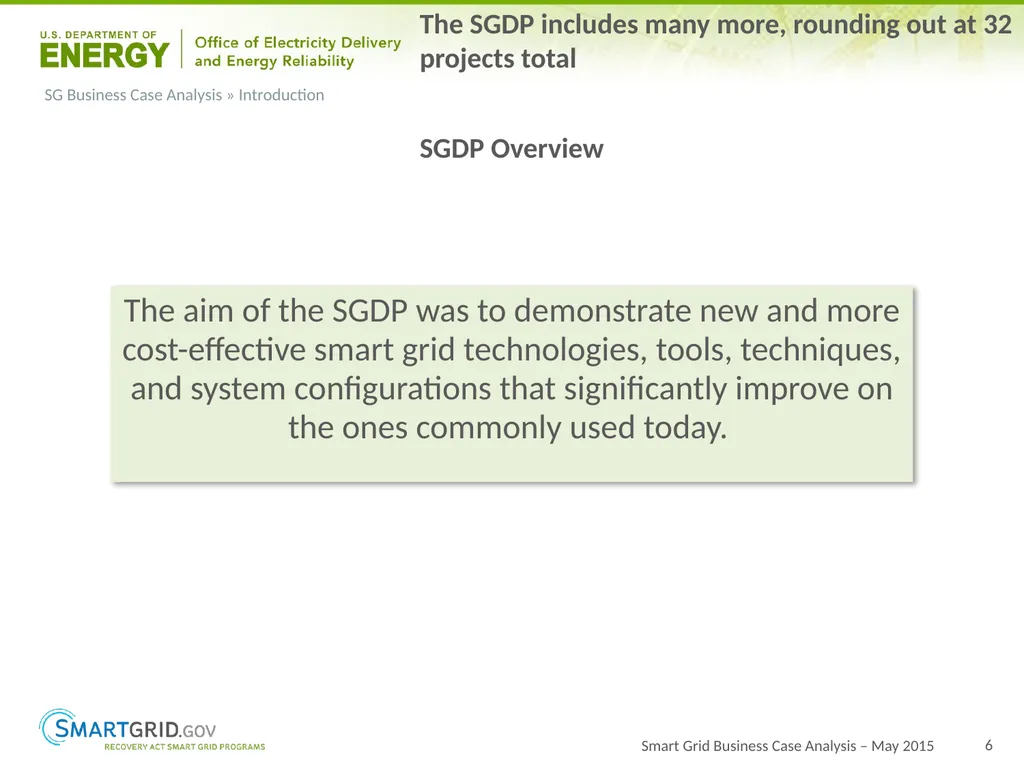 U.S. DEPARTMENT OF
ENERGY

Office of Electricity Delivery and Energy Reliability

The SGDP includes many more, rounding out at 32 projects total

SG Business Case Analysis » Introduction

SGDP Overview

The aim of the SGDP was to demonstrate new and more cost-effective smart grid technologies, tools, techniques, and system configurations that significantly improve on the ones commonly used today.

SMARTGRID.GOV
RECOVERY ACT SMART GRID PROGRAMS

Smart Grid Business Case Analysis – May 2015

6